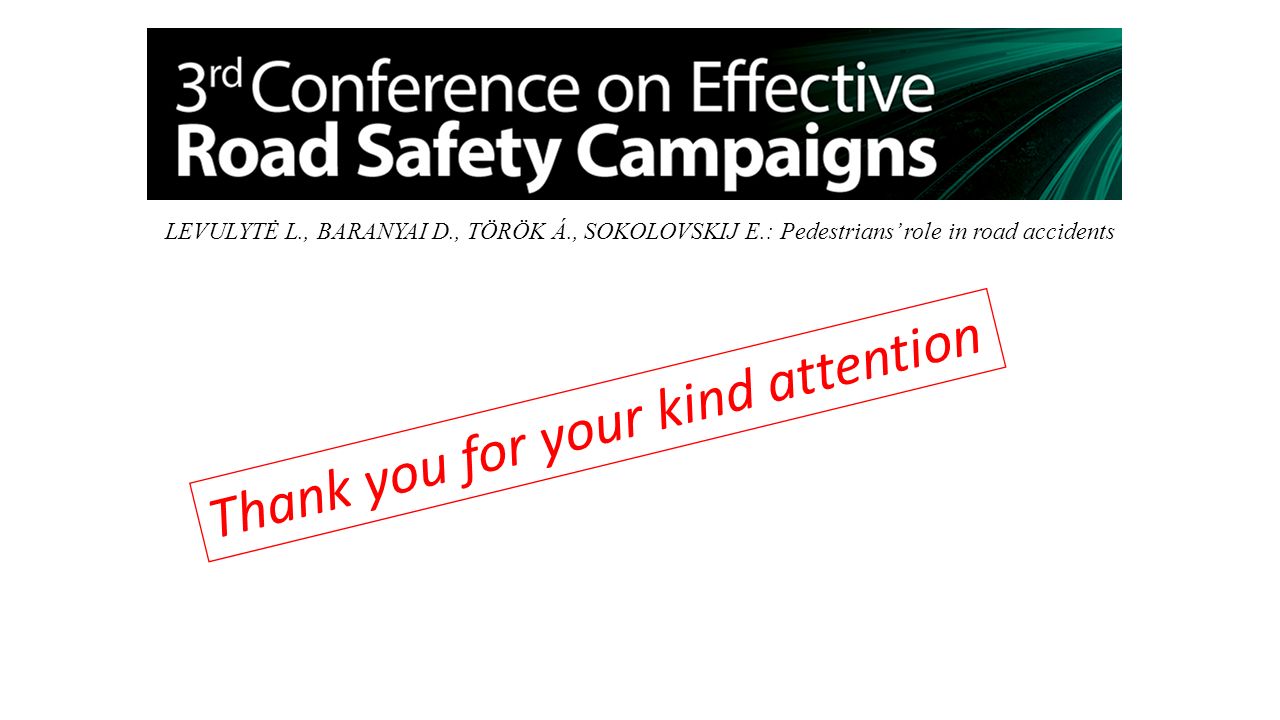 3rd Conference on Effective Road Safety Campaigns

LEVULYTĖ L., BARANYAI D., TÖRÖK Á., SOKOLOVSKIJ E.: Pedestrians' role in road accidents

Thank you for your kind attention